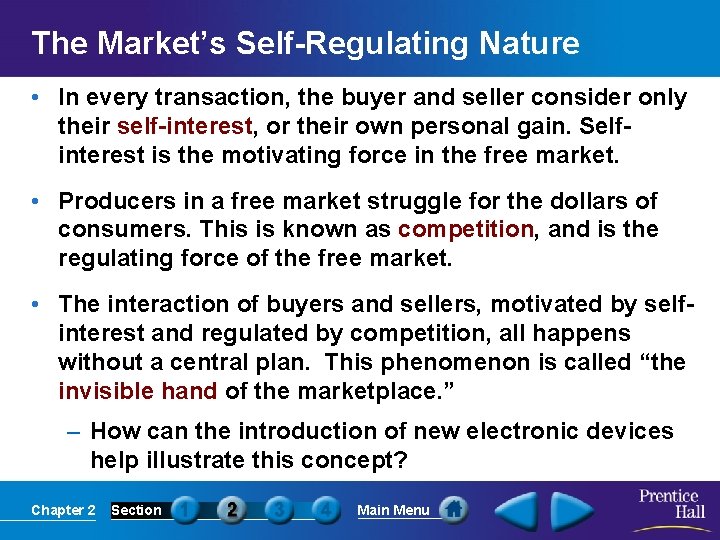 The Market's Self-Regulating Nature

• In every transaction, the buyer and seller consider only their self-interest, or their own personal gain. Self-interest is the motivating force in the free market.

• Producers in a free market struggle for the dollars of consumers. This is known as competition, and is the regulating force of the free market.

• The interaction of buyers and sellers, motivated by self-interest and regulated by competition, all happens without a central plan. This phenomenon is called "the invisible hand of the marketplace."

– How can the introduction of new electronic devices help illustrate this concept?

Chapter 2 Section 1 2 3 4 Main Menu

Prentice Hall